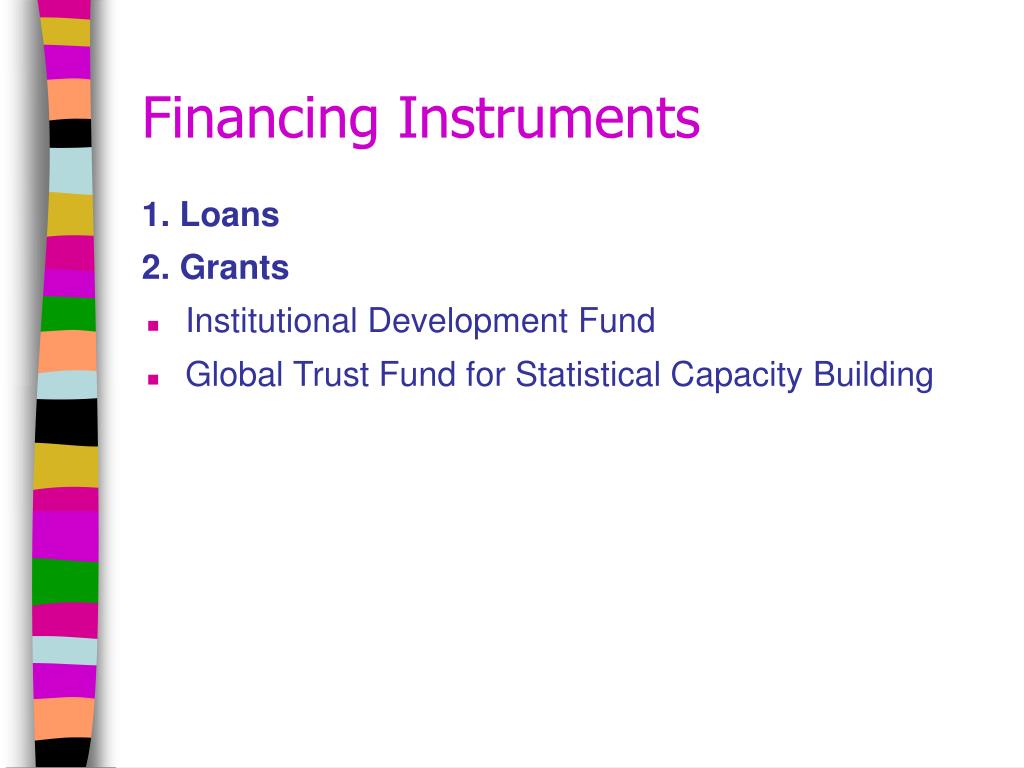 Financing Instruments

1. Loans

2. Grants

- Institutional Development Fund
- Global Trust Fund for Statistical Capacity Building